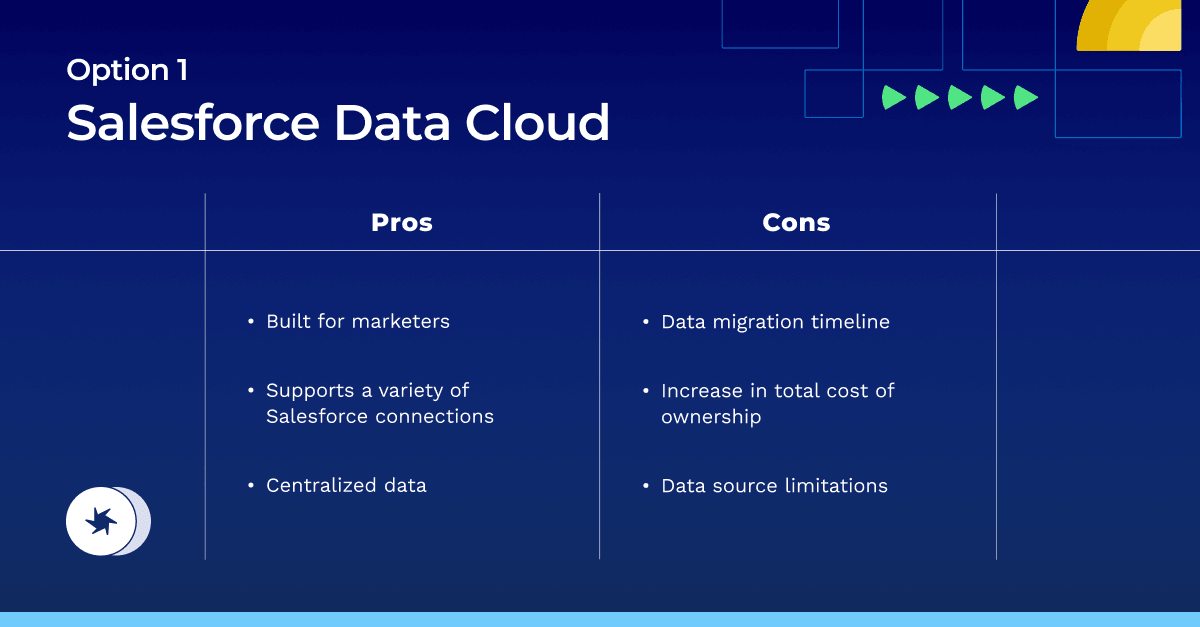 Option 1
Salesforce Data Cloud

| Pros | Cons |
|---|---|
| • Built for marketers | • Data migration timeline |
| • Supports a variety of Salesforce connections | • Increase in total cost of ownership |
| • Centralized data | • Data source limitations |